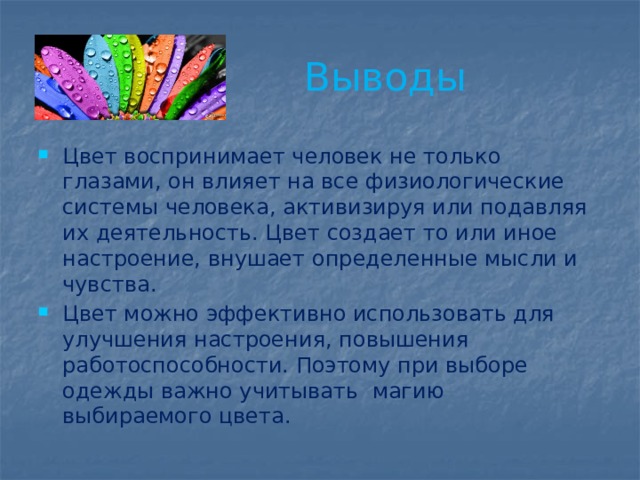 Выводы

Цвет воспринимает человек не только глазами, он влияет на все физиологические системы человека, активизируя или подавляя их деятельность. Цвет создает то или иное настроение, внушает определенные мысли и чувства.

Цвет можно эффективно использовать для улучшения настроения, повышения работоспособности. Поэтому при выборе одежды важно учитывать магию выбираемого цвета.